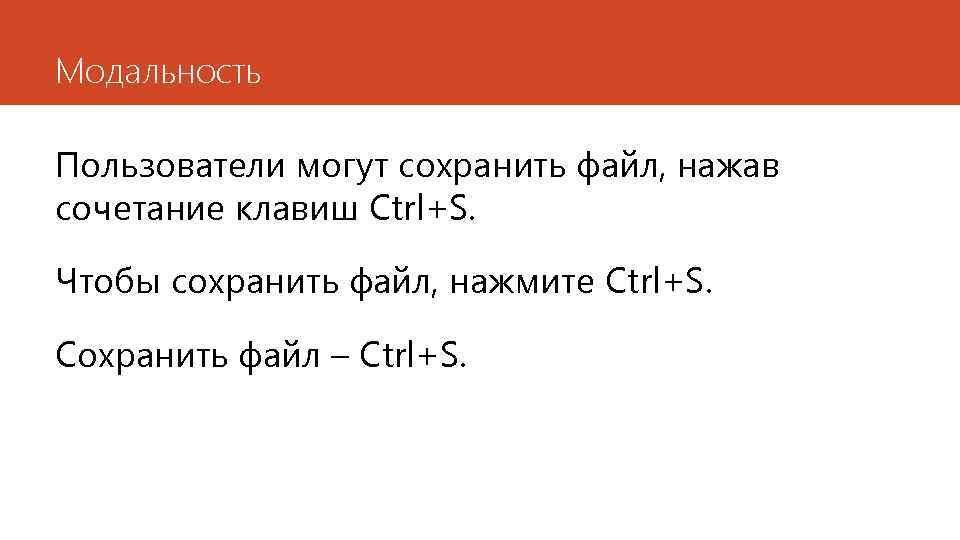 Модальность

Пользователи могут сохранить файл, нажав сочетание клавиш Ctrl+S.

Чтобы сохранить файл, нажмите Ctrl+S.

Сохранить файл – Ctrl+S.